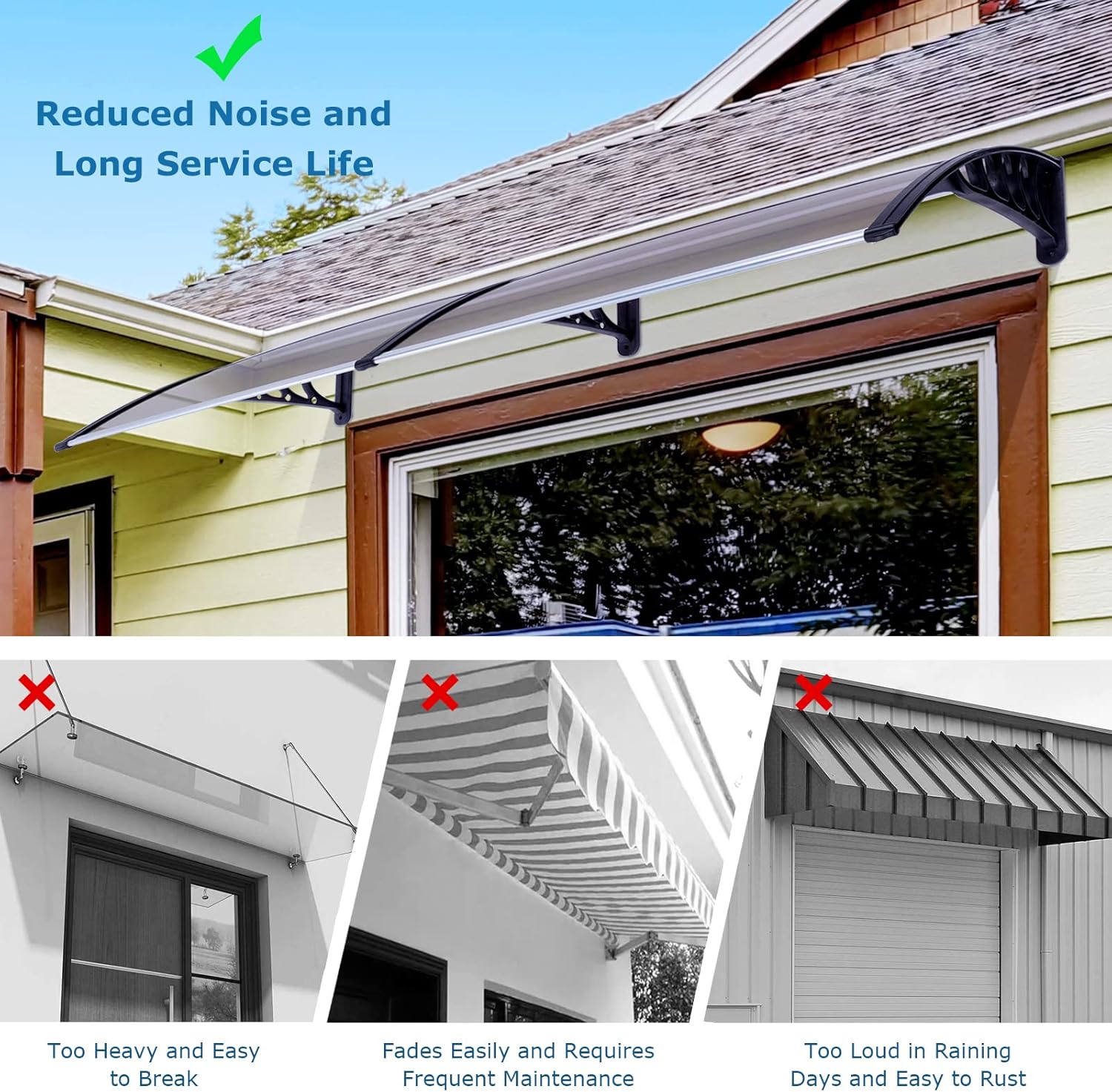 Reduced Noise and Long Service Life

Too Heavy and Easy to Break

Fades Easily and Requires Frequent Maintenance

Too Loud in Raining Days and Easy to Rust